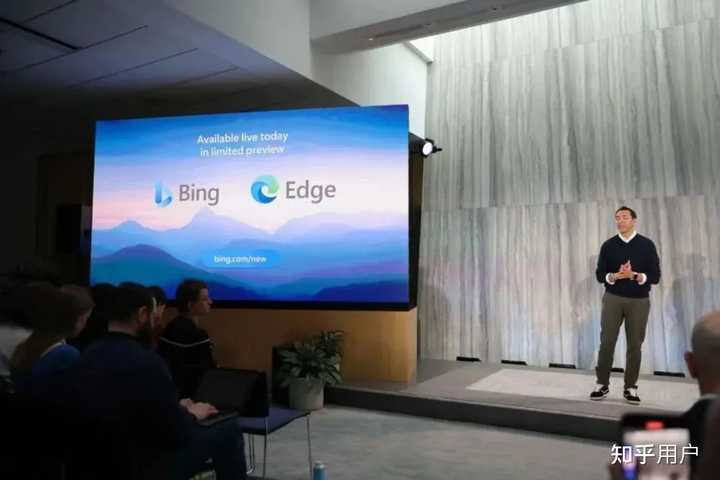 Available live today in limited preview

Bing

Edge

bing.com/new

知乎用户